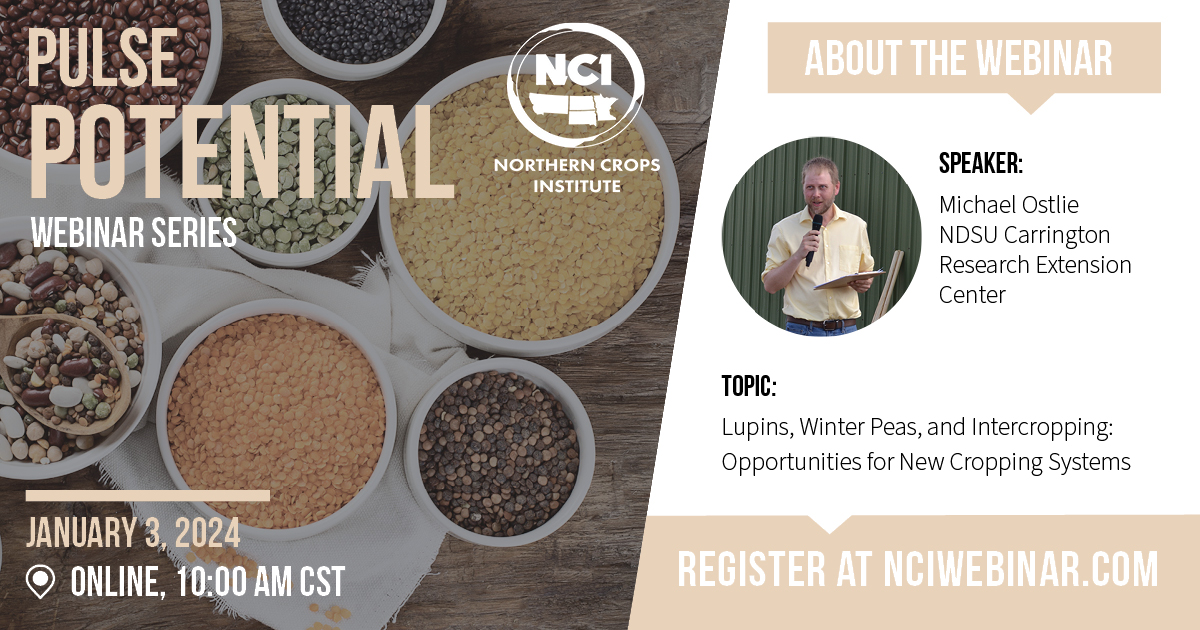 PULSE POTENTIAL
WEBINAR SERIES

NCI
NORTHERN CROPS INSTITUTE

JANUARY 3, 2024
ONLINE, 10:00 AM CST

ABOUT THE WEBINAR

SPEAKER:
Michael Ostlie
NDSU Carrington Research Extension Center

TOPIC:
Lupins, Winter Peas, and Intercropping: Opportunities for New Cropping Systems

REGISTER AT NCIWEBINAR.COM